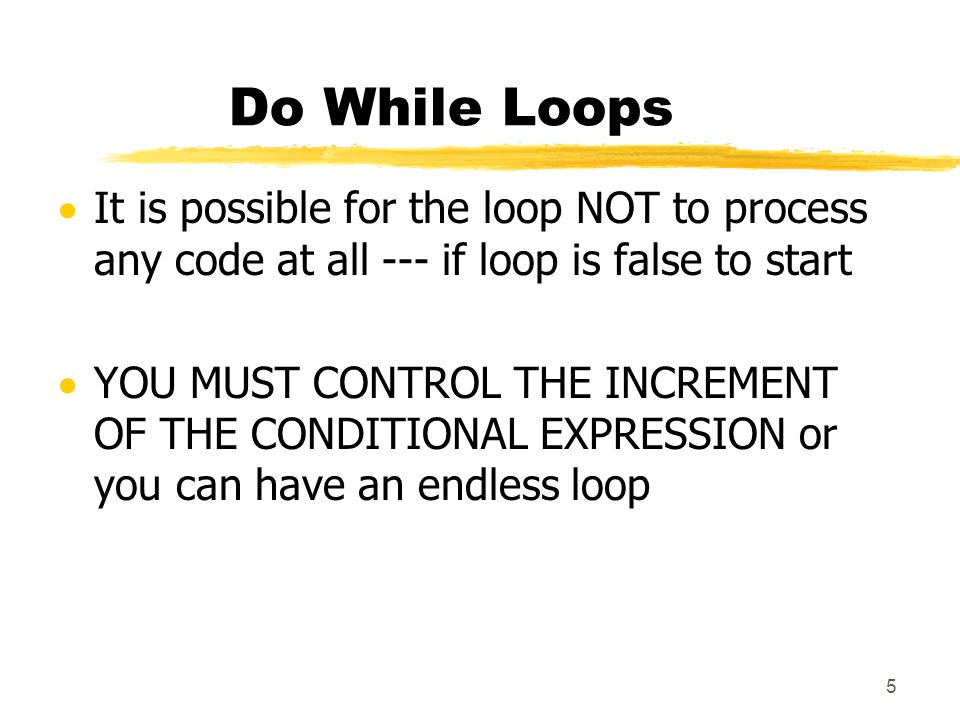 Do While Loops

• It is possible for the loop NOT to process any code at all --- if loop is false to start

• YOU MUST CONTROL THE INCREMENT OF THE CONDITIONAL EXPRESSION or you can have an endless loop

5